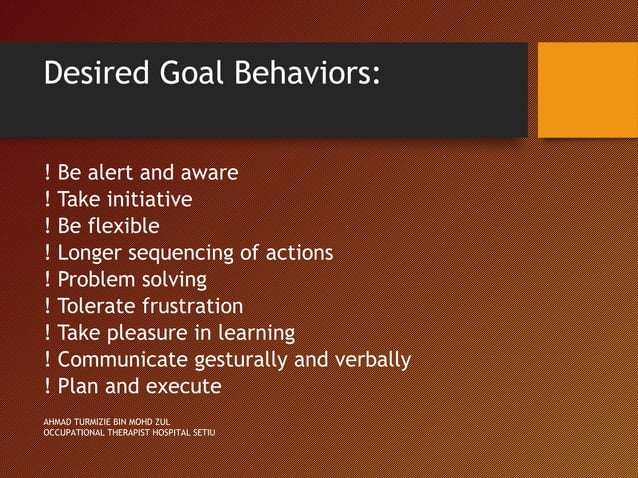 Desired Goal Behaviors:

! Be alert and aware
! Take initiative
! Be flexible
! Longer sequencing of actions
! Problem solving
! Tolerate frustration
! Take pleasure in learning
! Communicate gesturally and verbally
! Plan and execute

AHMAD TURMIZIE BIN MOHD ZUL
OCCUPATIONAL THERAPIST HOSPITAL SETIU